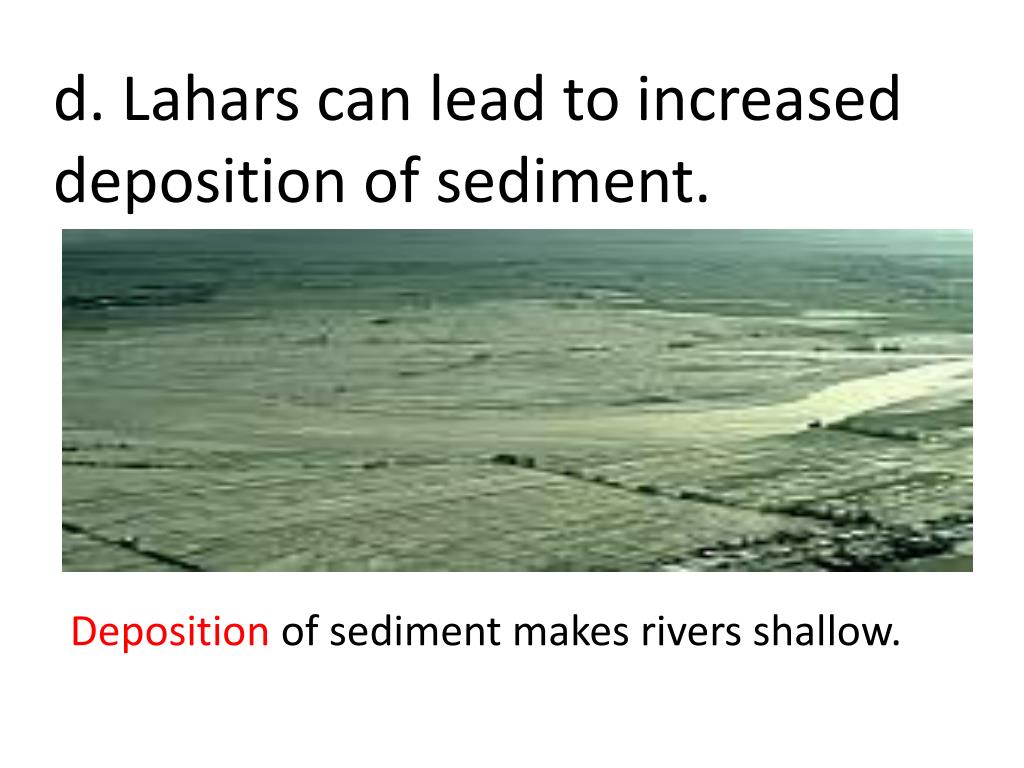 d. Lahars can lead to increased deposition of sediment.

Deposition of sediment makes rivers shallow.